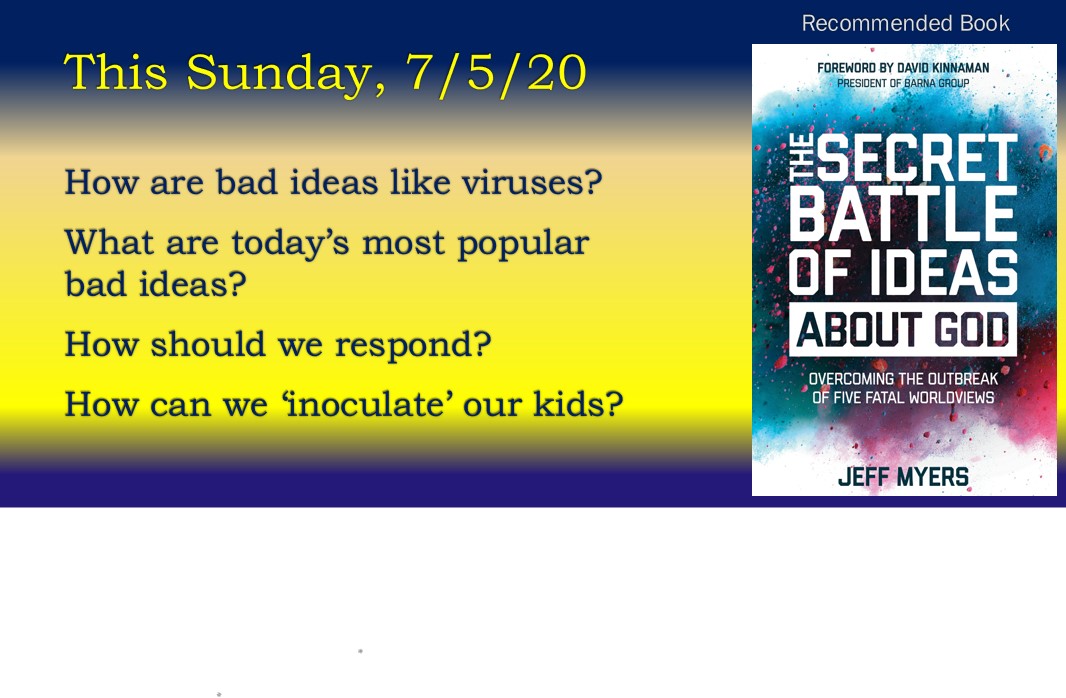 This Sunday, 7/5/20

How are bad ideas like viruses?

What are today's most popular bad ideas?

How should we respond?

How can we 'inoculate' our kids?

Recommended Book

FOREWORD BY DAVID KINNAMAN
PRESIDENT OF BARNA GROUP

THE SECRET BATTLE OF IDEAS ABOUT GOD

OVERCOMING THE OUTBREAK OF FIVE FATAL WORLDVIEWS

JEFF MYERS